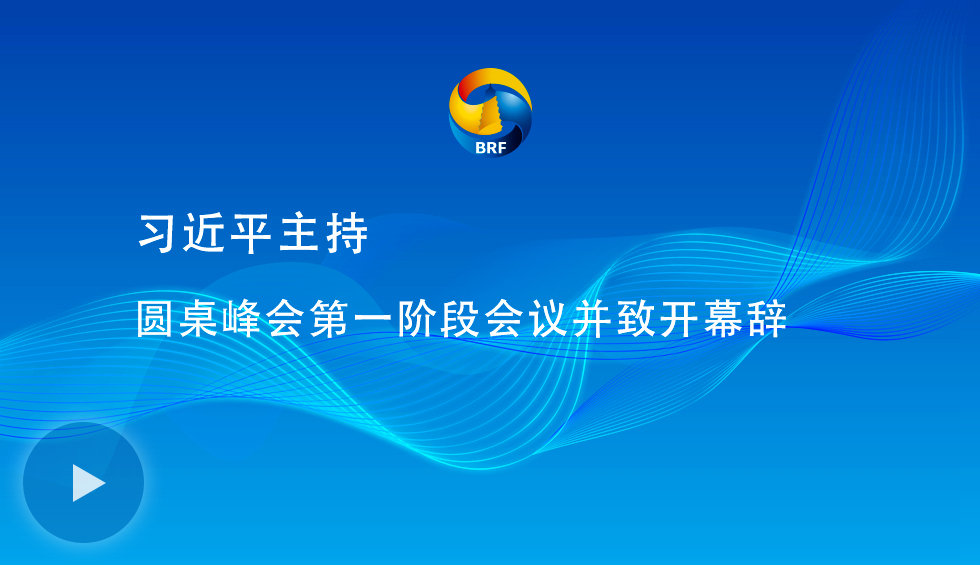 BRF

习近平主持

圆桌峰会第一阶段会议并致开幕辞